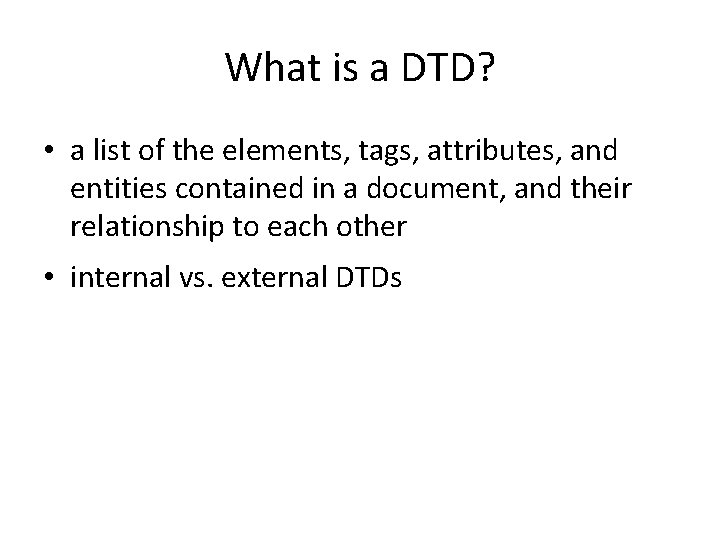 What is a DTD?

• a list of the elements, tags, attributes, and entities contained in a document, and their relationship to each other

• internal vs. external DTDs